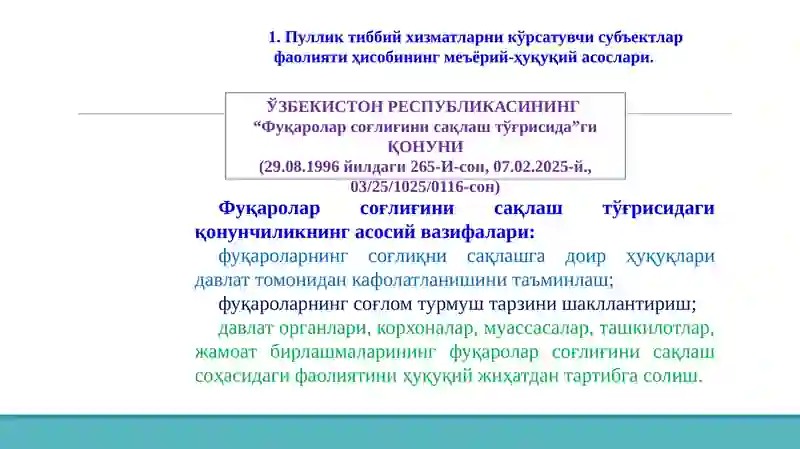 1. Пуллик тиббий хизматларни кўрсатувчи субъектлар фаолияти ҳисобининг меъёрий-ҳуқуқий асослари.

ЎЗБЕКИСТОН РЕСПУБЛИКАСИНИНГ
“Фуқаролар соғлиғини сақлаш тўғрисида”ги
ҚОНУНИ
(29.08.1996 йилдаги 265-И-сон, 07.02.2025-й., 03/25/1025/0116-сон)

Фуқаролар соғлиғини сақлаш тўғрисидаги қонунчиликнинг асосий вазифалари:

фуқароларнинг соғлиқни сақлашга доир ҳуқуқлари давлат томонидан кафолатланишини таъминлаш;

фуқароларнинг соғлом турмуш тарзини шакллантириш;

давлат органлари, корхоналар, муассасалар, ташкилотлар, жамоат бирлашмаларининг фуқаролар соғлиғини сақлаш соҳасидаги фаолиятини ҳуқуқий жиҳатдан тартибга солиш.